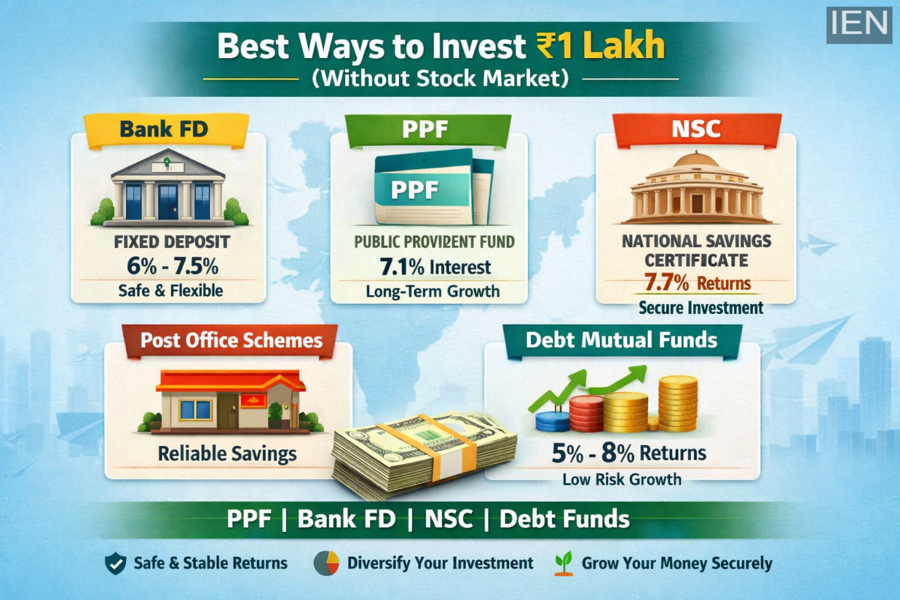 IEN

Best Ways to Invest ₹1 Lakh
(Without Stock Market)

Bank FD
FIXED DEPOSIT
6% - 7.5%
Safe & Flexible

PPF
PPF
PUBLIC PROVIDENT FUND
7.1% Interest
Long-Term Growth

NSC
NATIONAL SAVINGS CERTIFICATE
7.7% Returns
Secure Investment

Post Office Schemes
Reliable Savings

Debt Mutual Funds
5% - 8% Returns
Low Risk Growth

PPF | Bank FD | NSC | Debt Funds

Safe & Stable Returns
Diversify Your Investment
Grow Your Money Securely